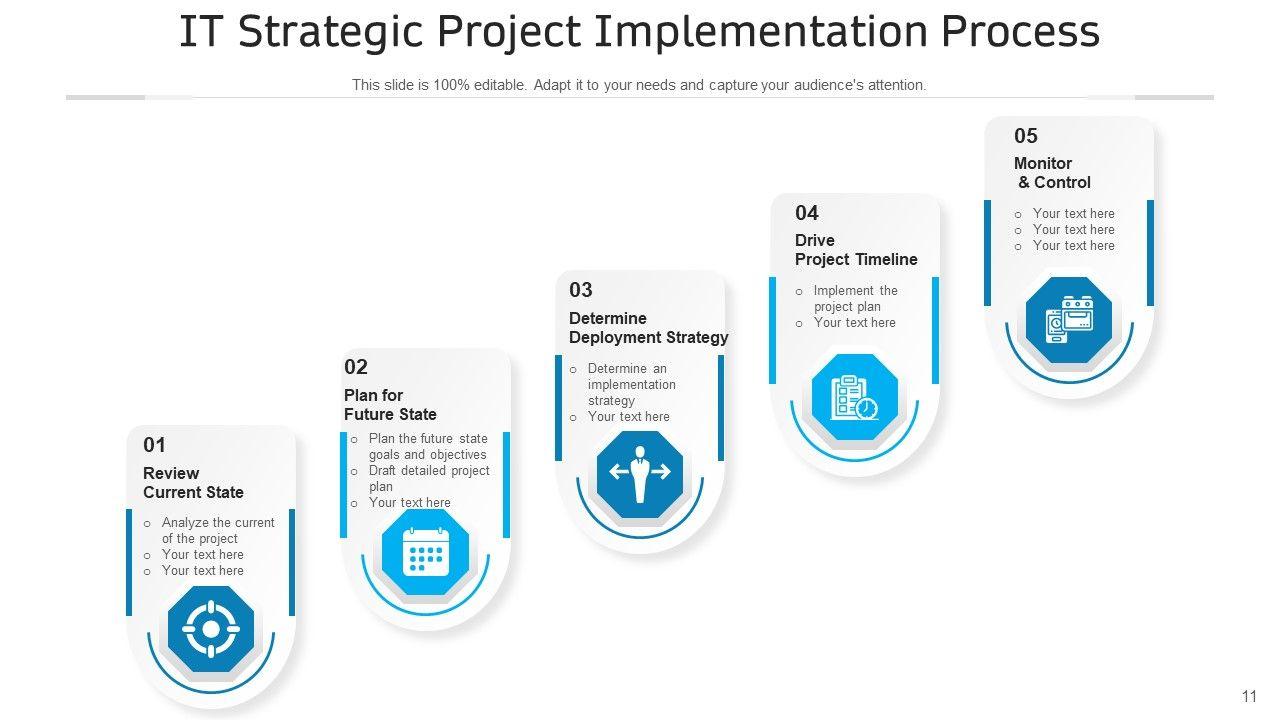 IT Strategic Project Implementation Process

This slide is 100% editable. Adapt it to your needs and capture your audience's attention.

01

Review Current State

o Analyze the current of the project
o Your text here
o Your text here

02

Plan for Future State

o Plan the future state goals and objectives
o Draft detailed project plan
o Your text here

03

Determine Deployment Strategy

o Determine an implementation strategy
o Your text here

04

Drive Project Timeline

o Implement the project plan
o Your text here

05

Monitor & Control

o Your text here
o Your text here
o Your text here

11